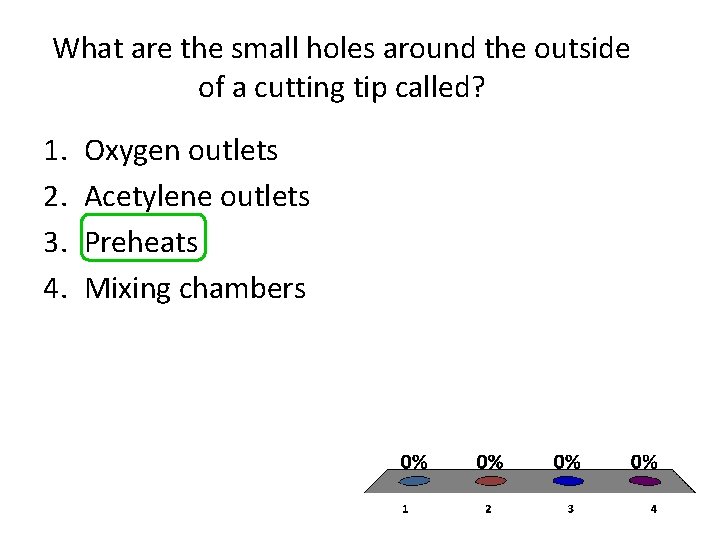 What are the small holes around the outside of a cutting tip called?

1. Oxygen outlets
2. Acetylene outlets
3. Preheats
4. Mixing chambers

0%
0%
0%
0%
1
2
3
4